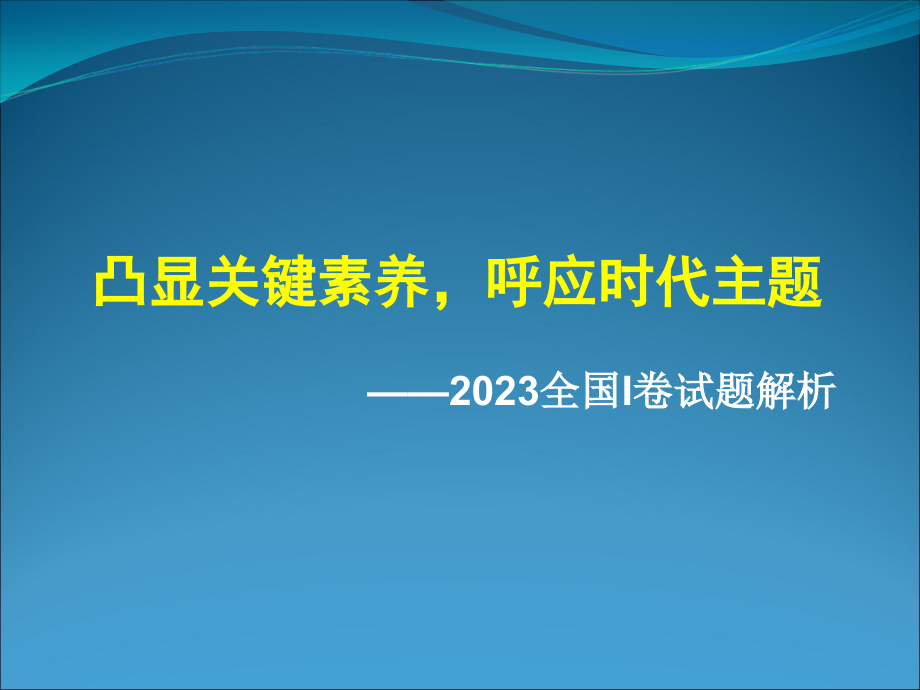 凸显关键素养，呼应时代主题

——2023全国I卷试题解析